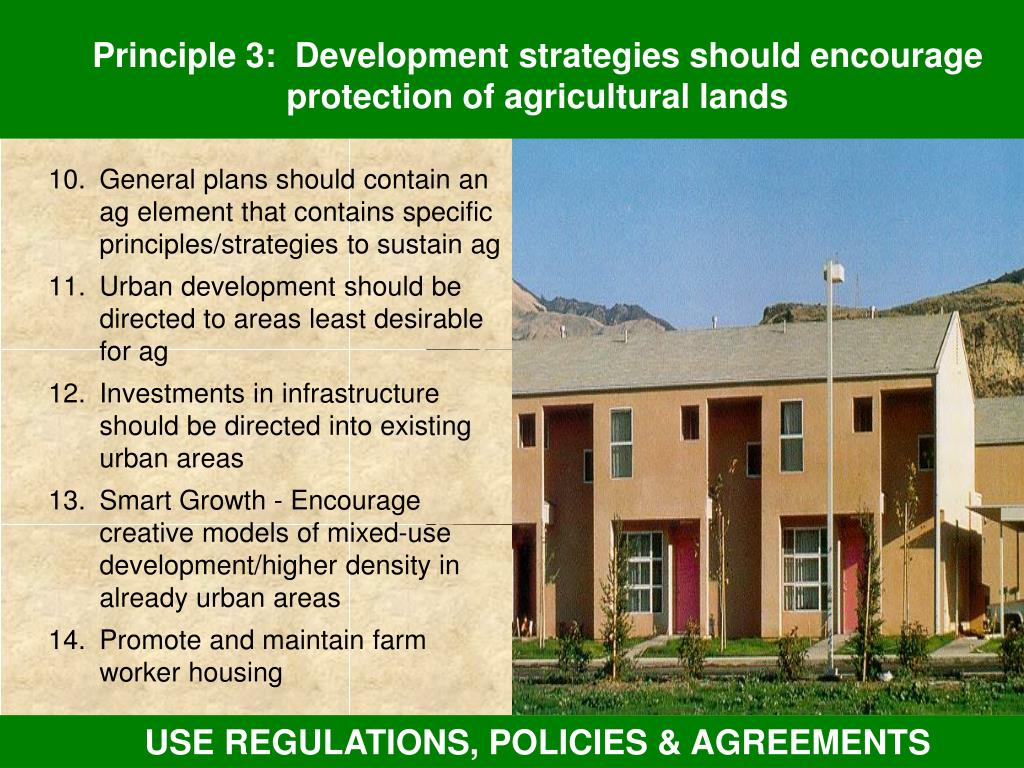 Principle 3: Development strategies should encourage protection of agricultural lands

10. General plans should contain an ag element that contains specific principles/strategies to sustain ag

11. Urban development should be directed to areas least desirable for ag

12. Investments in infrastructure should be directed into existing urban areas

13. Smart Growth - Encourage creative models of mixed-use development/higher density in already urban areas

14. Promote and maintain farm worker housing

USE REGULATIONS, POLICIES & AGREEMENTS